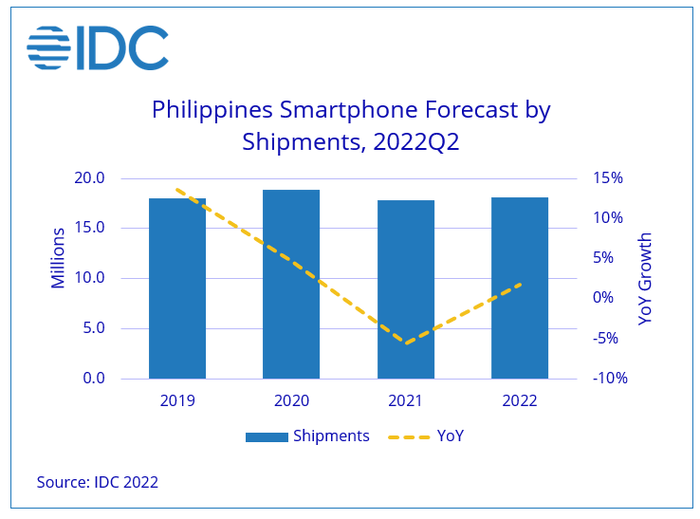 IDC

Philippines Smartphone Forecast by Shipments, 2022Q2

Millions

20.0
15.0
10.0
5.0
0.0

15%
10%
5%
0%
-5%
-10%

YoY Growth

2019
2020
2021
2022

Shipments
YoY

Source: IDC 2022